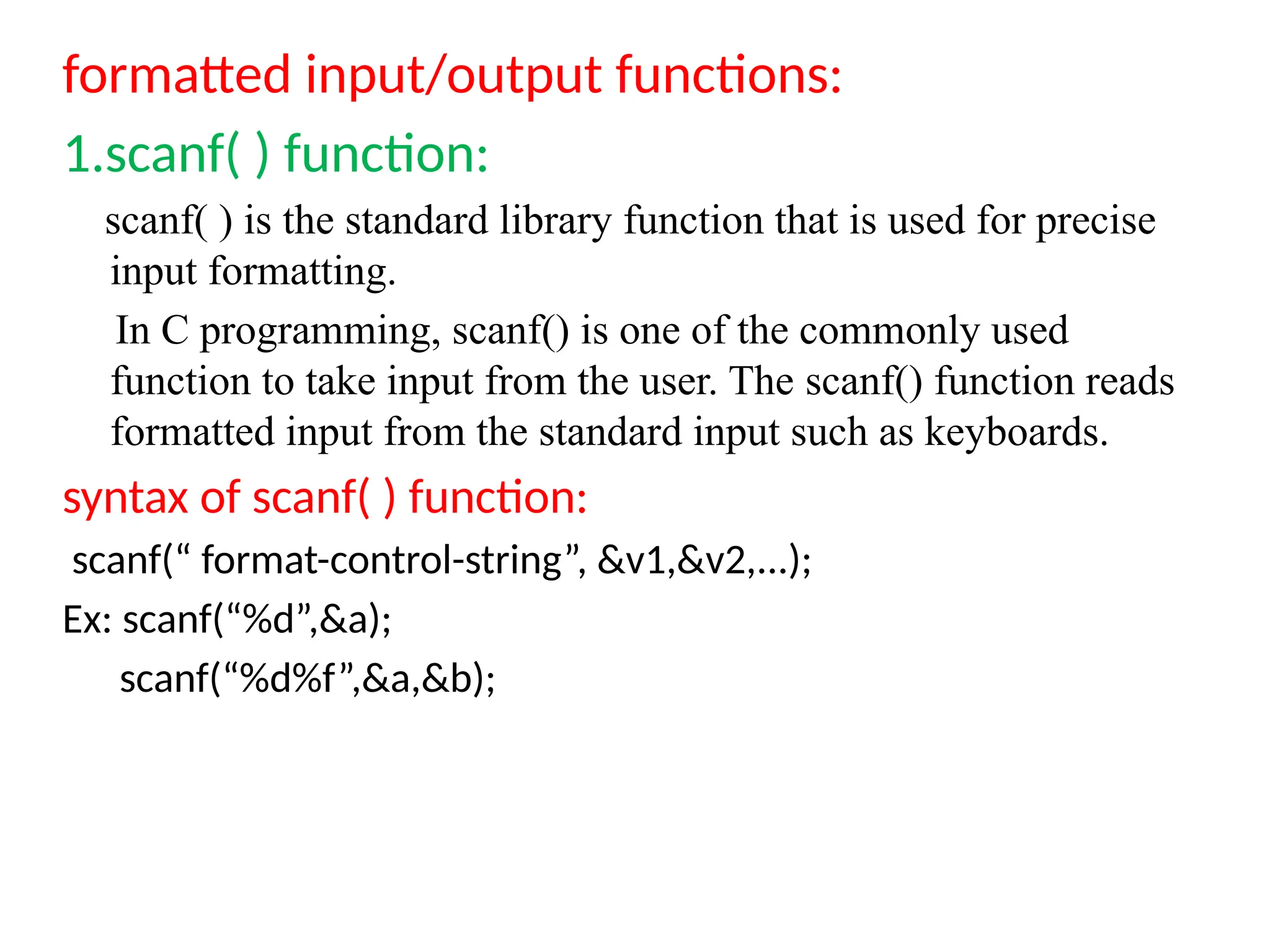 formatted input/output functions:

1.scanf( ) function:

scanf( ) is the standard library function that is used for precise input formatting.

In C programming, scanf() is one of the commonly used function to take input from the user. The scanf() function reads formatted input from the standard input such as keyboards.

syntax of scanf( ) function:

scanf(“ format-control-string”, &v1,&v2,...);

Ex: scanf(“%d”,&a);

scanf(“%d%f”,&a,&b);